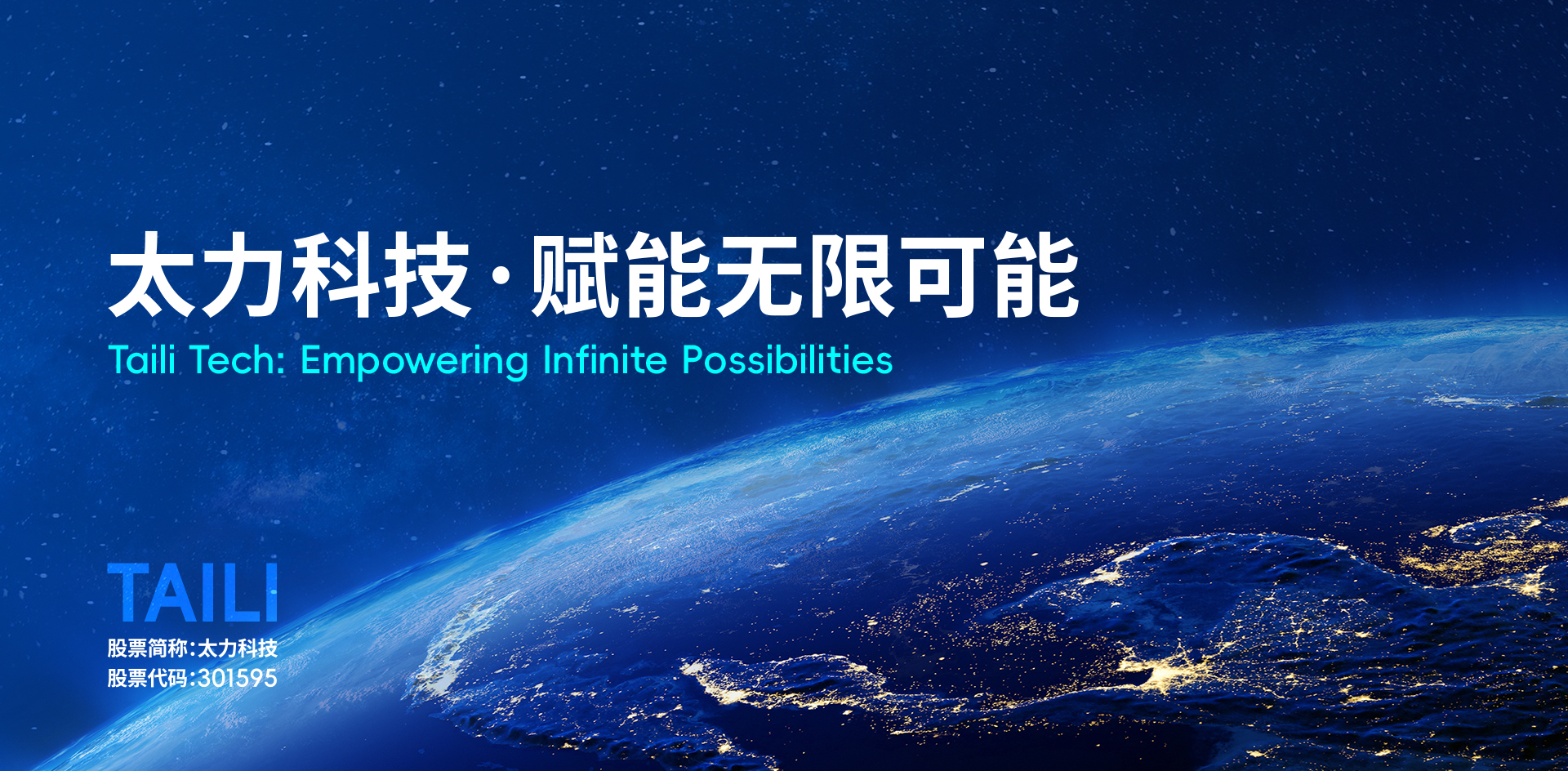 太力科技·赋能无限可能
Taili Tech: Empowering Infinite Possibilities

TAILI
股票简称:太力科技
股票代码:301595